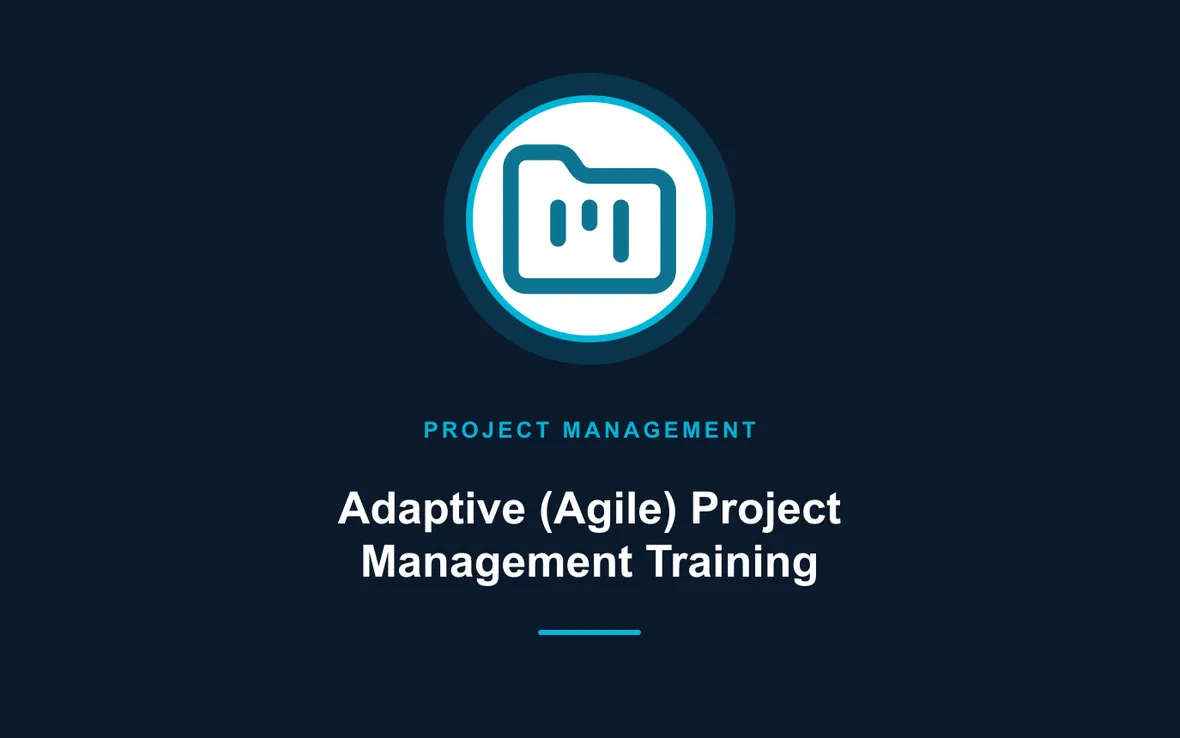 PROJECT MANAGEMENT

Adaptive (Agile) Project Management Training